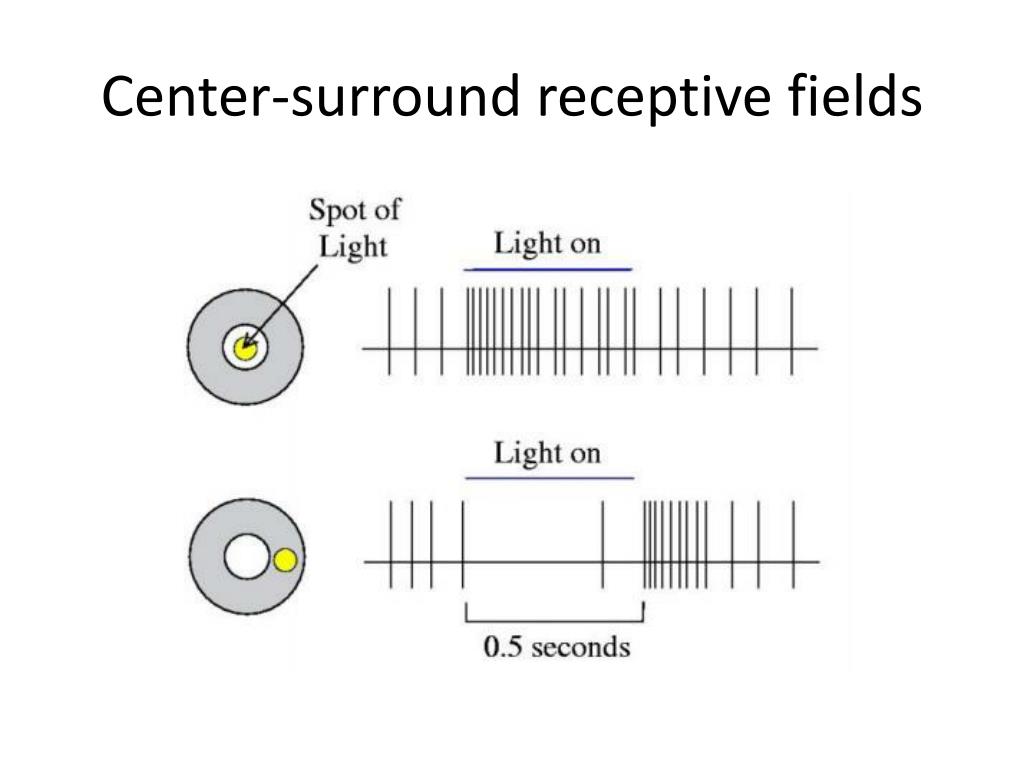 Center-surround receptive fields

Spot of Light

Light on

Light on

0.5 seconds